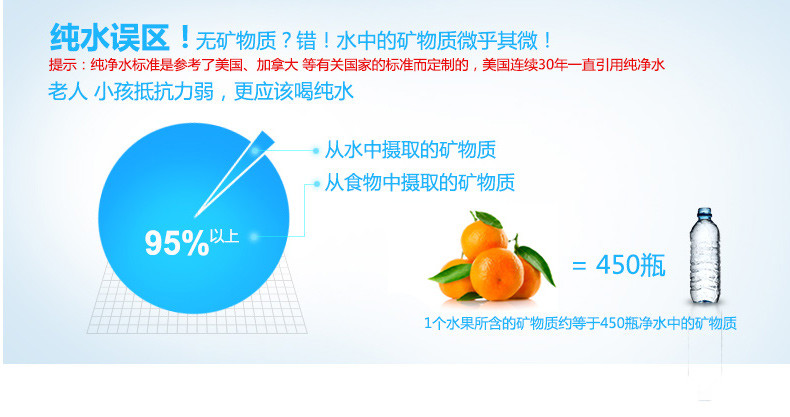 纯水误区！无矿物质？错！水中的矿物质微乎其微！
提示：纯净水标准是参考了美国、加拿大 等有关国家的标准而定制的，美国连续30年一直引用纯净水
老人 小孩抵抗力弱，更应该喝纯水

从水中摄取的矿物质
从食物中摄取的矿物质

95%以上

= 450瓶

1个水果所含的矿物质约等于450瓶净水中的矿物质